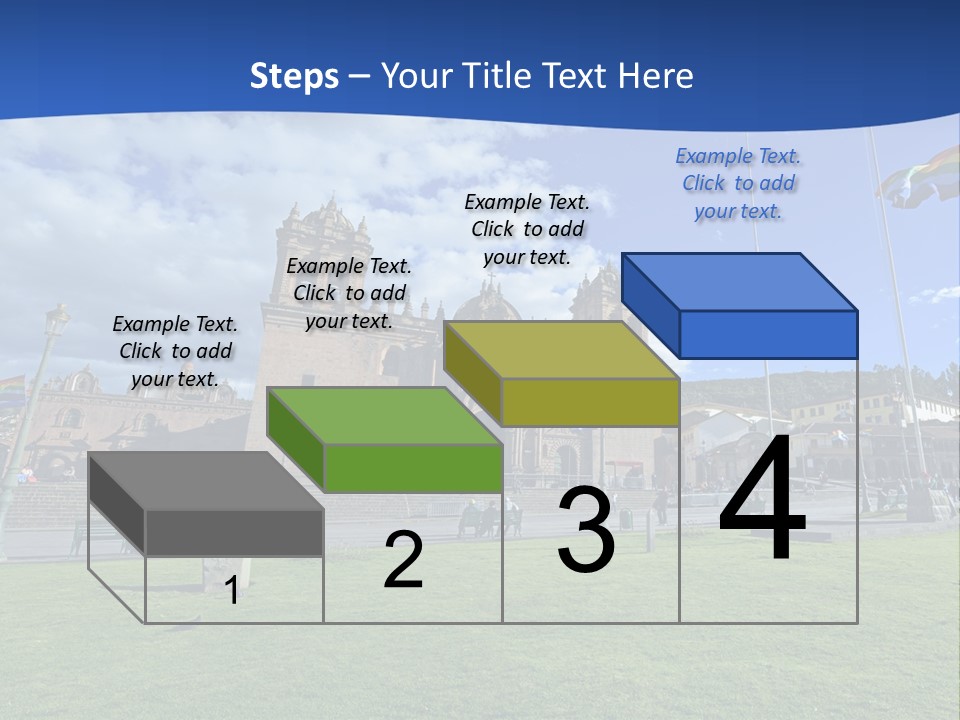 Steps – Your Title Text Here

Example Text. Click to add your text.

Example Text. Click to add your text.

Example Text. Click to add your text.

Example Text. Click to add your text.

1

2

3

4